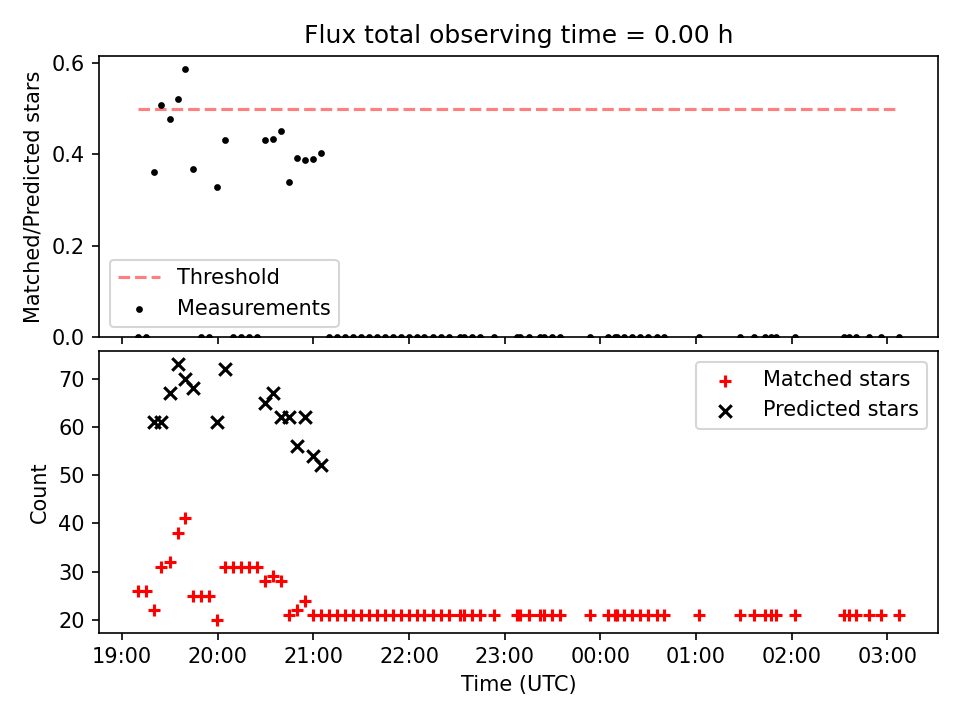 Flux total observing time = 0.00 h

Matched/Predicted stars

0.6
0.4
0.2
0.0

Threshold
Measurements

Count

70
60
50
40
30
20

Matched stars
Predicted stars

19:00 20:00 21:00 22:00 23:00 00:00 01:00 02:00 03:00

Time (UTC)